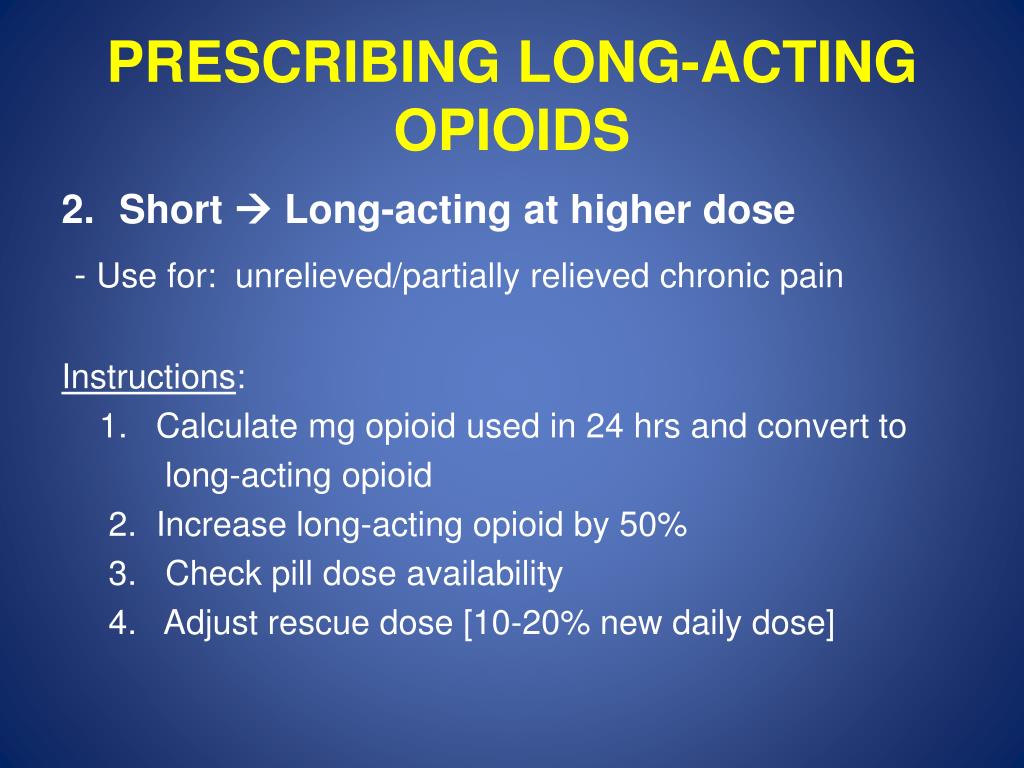 PRESCRIBING LONG-ACTING OPIOIDS

2. Short → Long-acting at higher dose

- Use for: unrelieved/partially relieved chronic pain

Instructions:

1. Calculate mg opioid used in 24 hrs and convert to long-acting opioid
2. Increase long-acting opioid by 50%
3. Check pill dose availability
4. Adjust rescue dose [10-20% new daily dose]